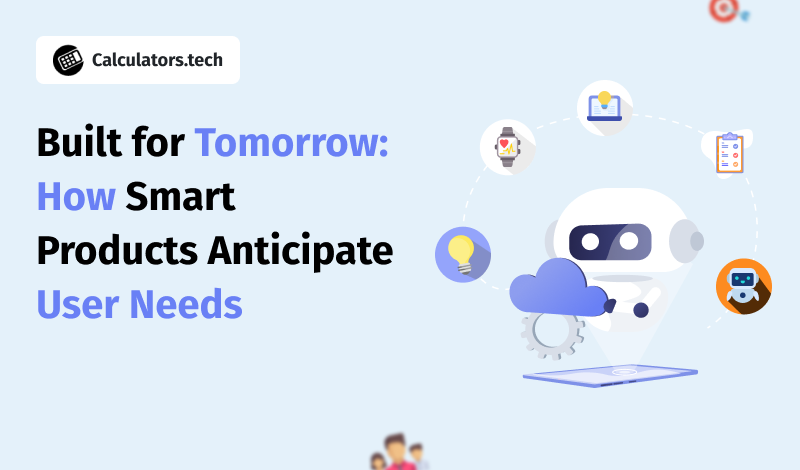 Calculators.tech

Built for Tomorrow: How Smart Products Anticipate User Needs